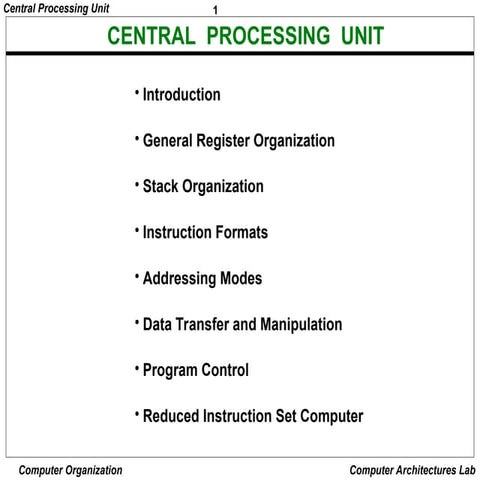 Central Processing Unit

1

CENTRAL PROCESSING UNIT

• Introduction

• General Register Organization

• Stack Organization

• Instruction Formats

• Addressing Modes

• Data Transfer and Manipulation

• Program Control

• Reduced Instruction Set Computer

Computer Organization

Computer Architectures Lab